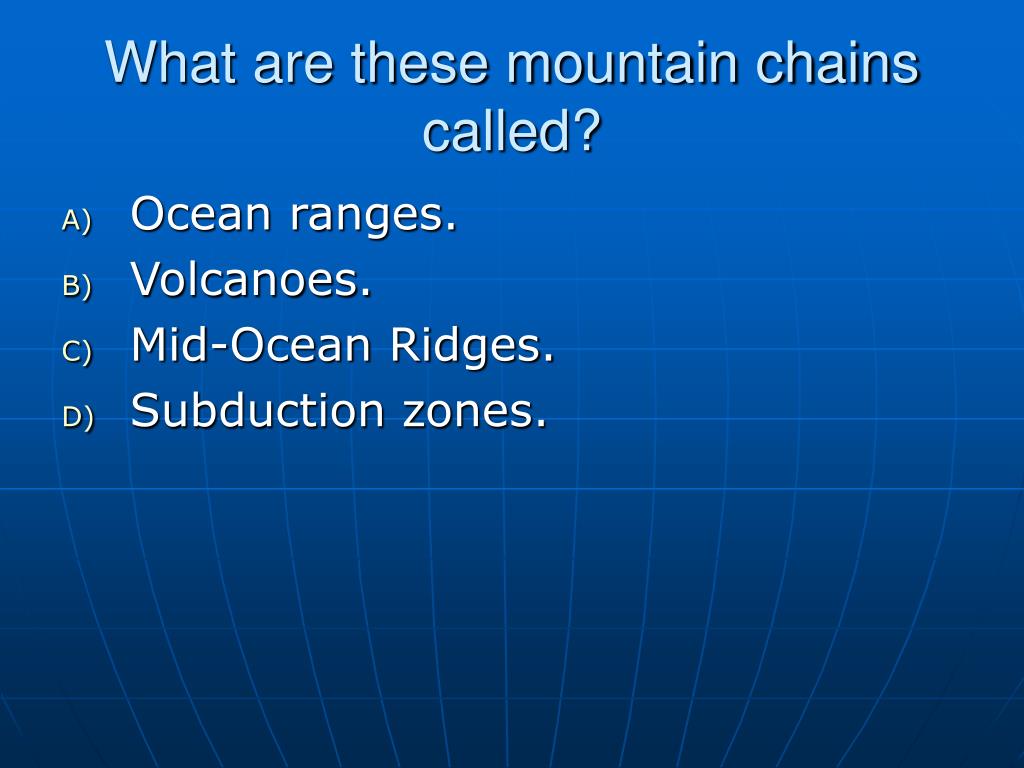 What are these mountain chains called?

A) Ocean ranges.
B) Volcanoes.
C) Mid-Ocean Ridges.
D) Subduction zones.